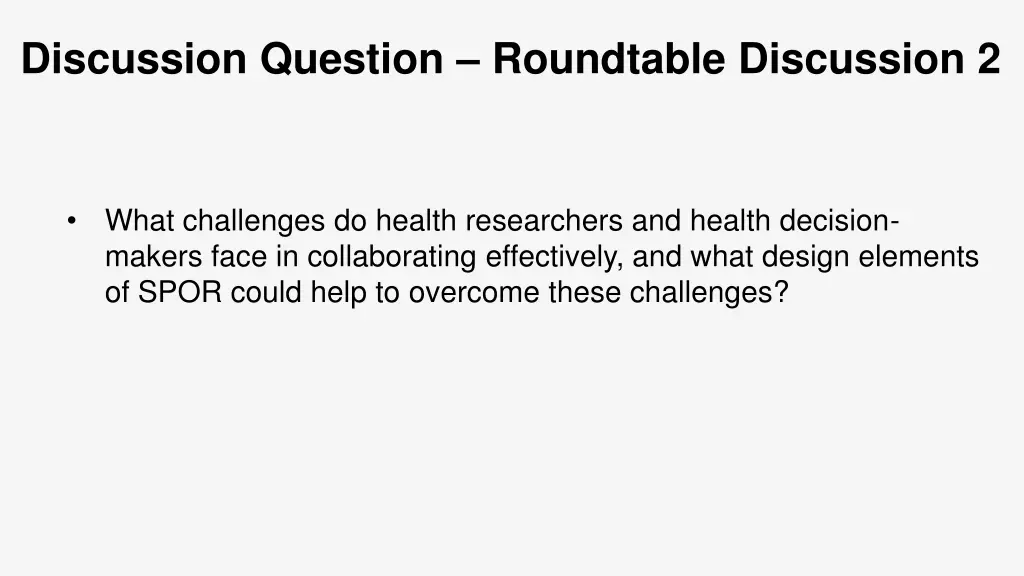 Discussion Question – Roundtable Discussion 2

• What challenges do health researchers and health decision-makers face in collaborating effectively, and what design elements of SPOR could help to overcome these challenges?